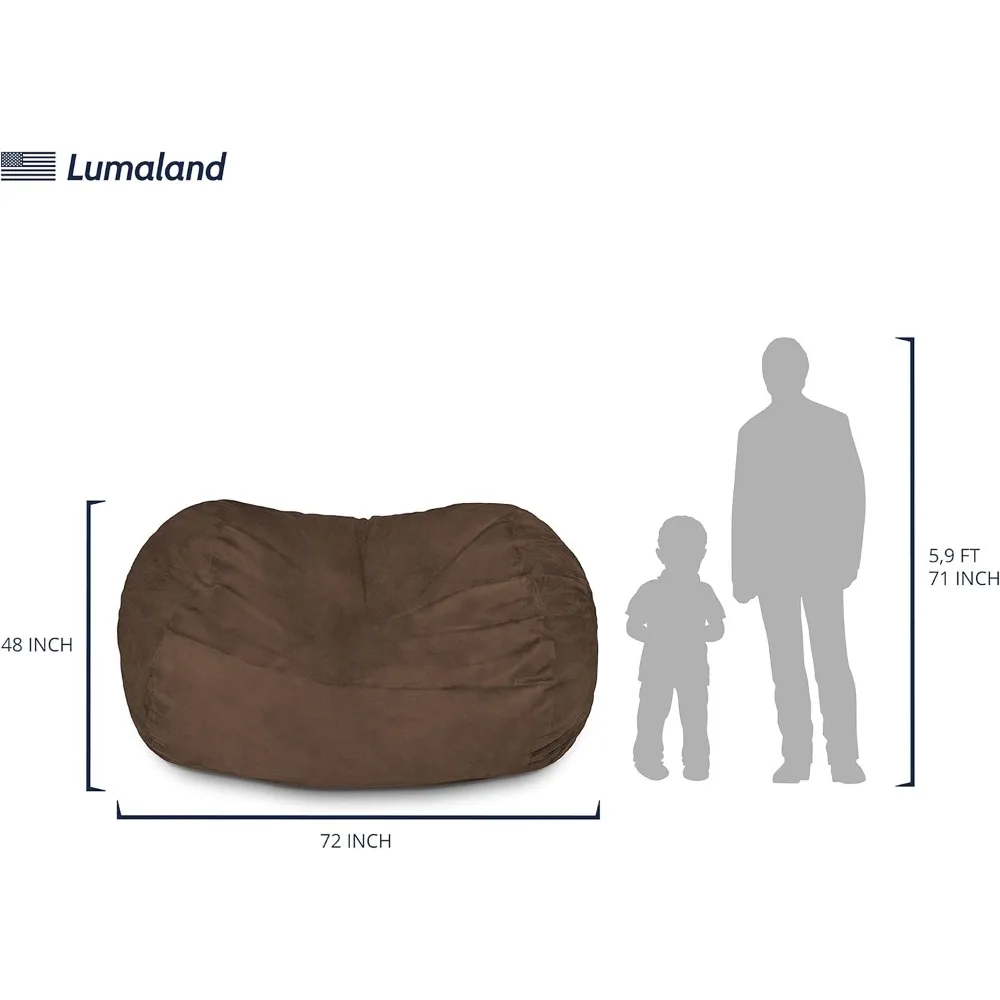 Lumaland

48 INCH

72 INCH

5,9 FT
71 INCH